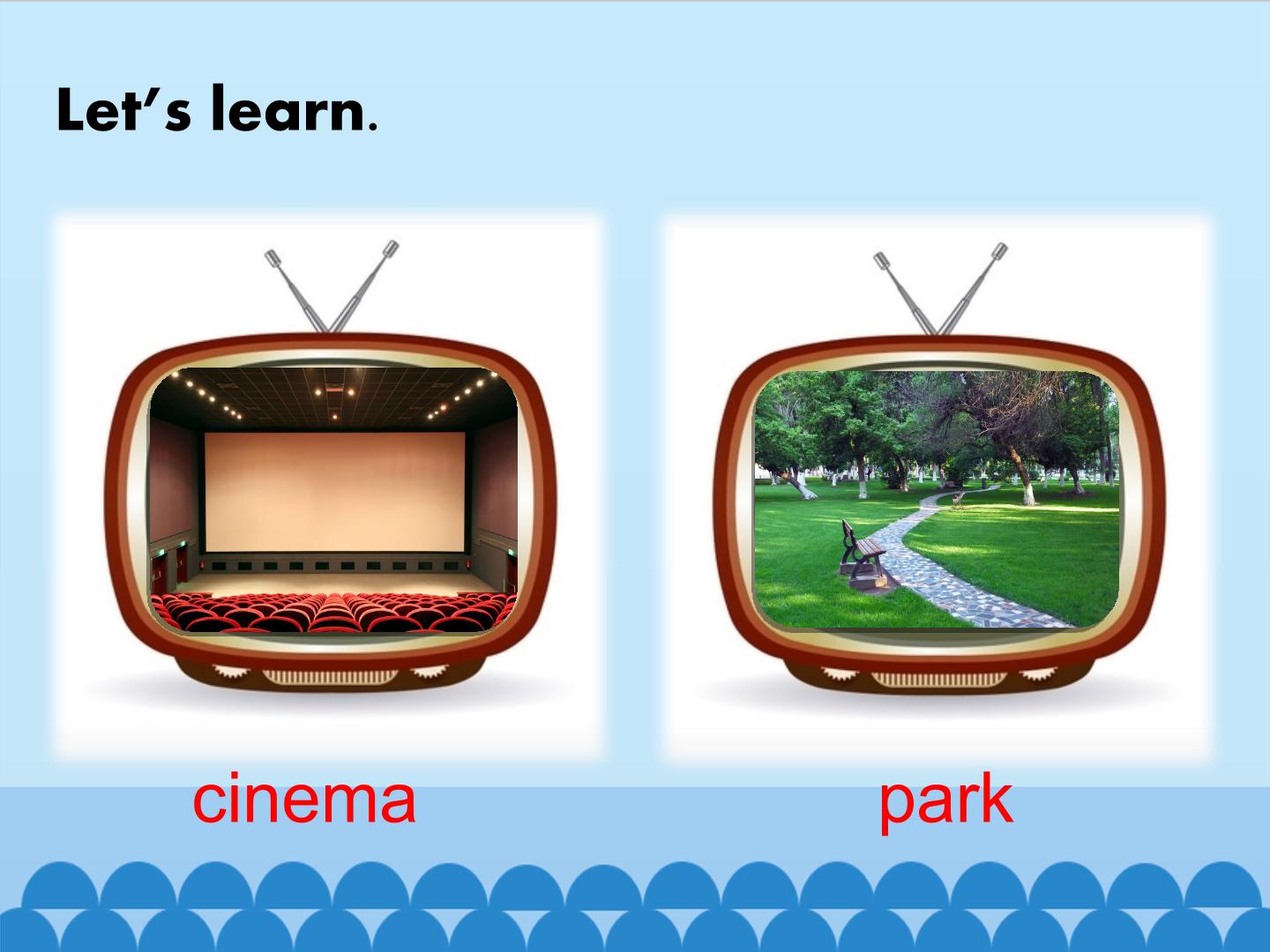 Let's learn.

cinema

park